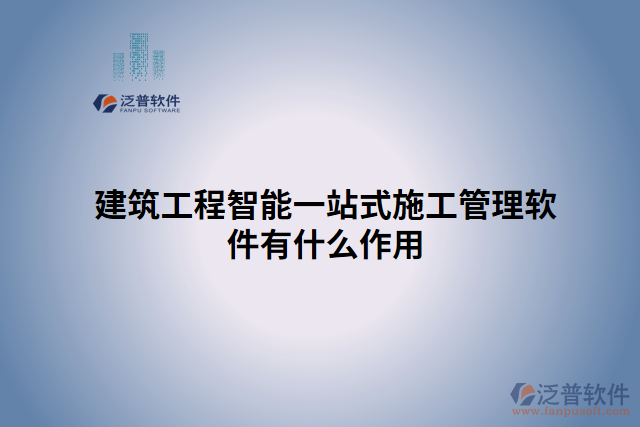 泛普软件
FANPU SOFTWARE

建筑工程智能一站式施工管理软件有什么作用

泛普软件
www.fanpusoft.com